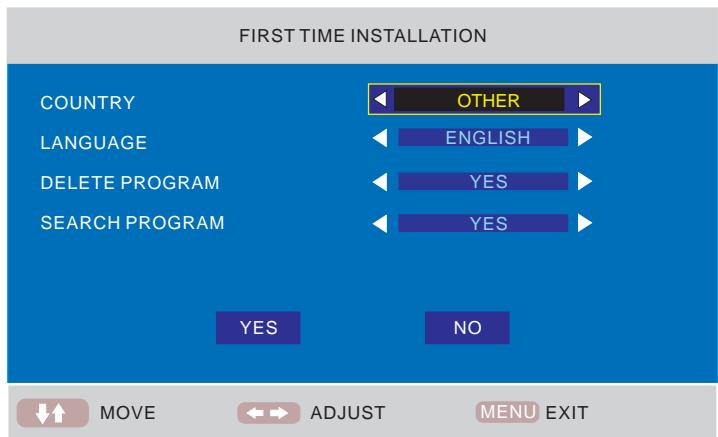 FIRST TIME INSTALLATION

COUNTRY OTHER

LANGUAGE ENGLISH

DELETE PROGRAM YES

SEARCH PROGRAM YES

YES NO

MOVE ADJUST MENU EXIT